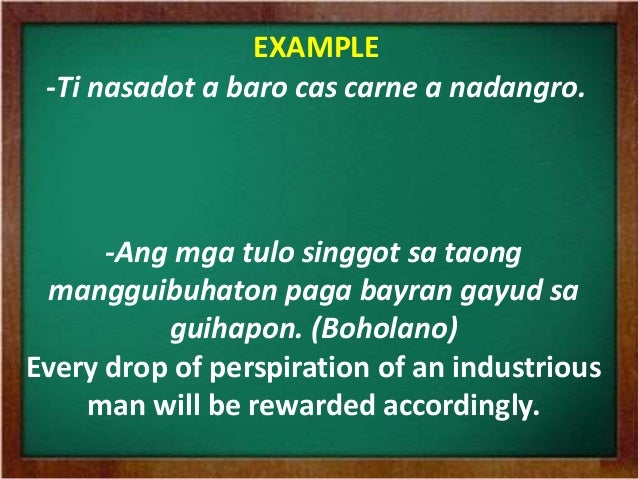 EXAMPLE

-Ti nasadot a baro cas carne a nadangro.

-Ang mga tulo singgot sa taong mangguibuhaton paga bayran gayud sa guihapon. (Boholano)

Every drop of perspiration of an industrious man will be rewarded accordingly.